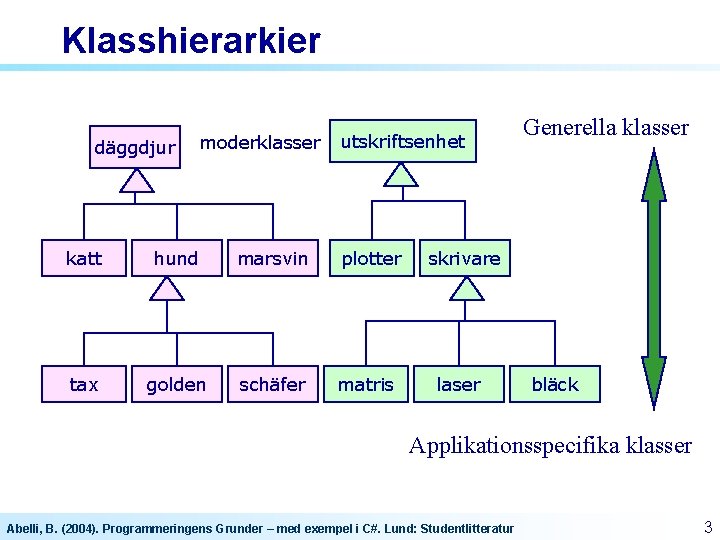 Klasshierarkier

däggdjur

moderklasser

utskriftsenhet

Generella klasser

katt

hund

marsvin

plotter

skrivare

tax

golden

schäfer

matris

laser

bläck

Applikationsspecifika klasser

Abelli, B. (2004). Programmeringens Grunder – med exempel i C#. Lund: Studentlitteratur

3